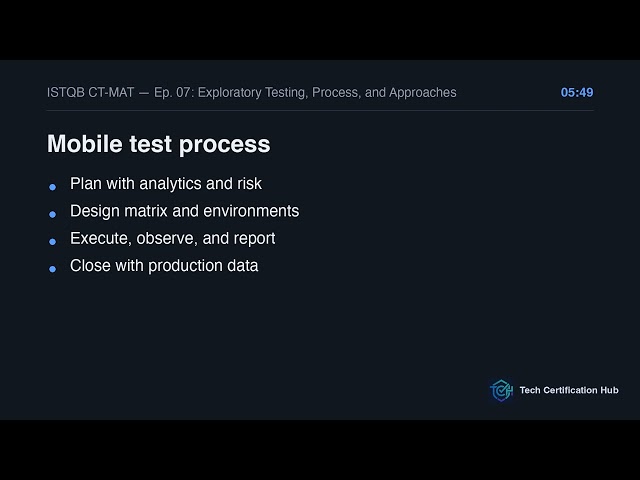 ISTQB CT-MAT — Ep. 07: Exploratory Testing, Process, and Approaches

05:49

Mobile test process

- Plan with analytics and risk
- Design matrix and environments
- Execute, observe, and report
- Close with production data

TCH Tech Certification Hub